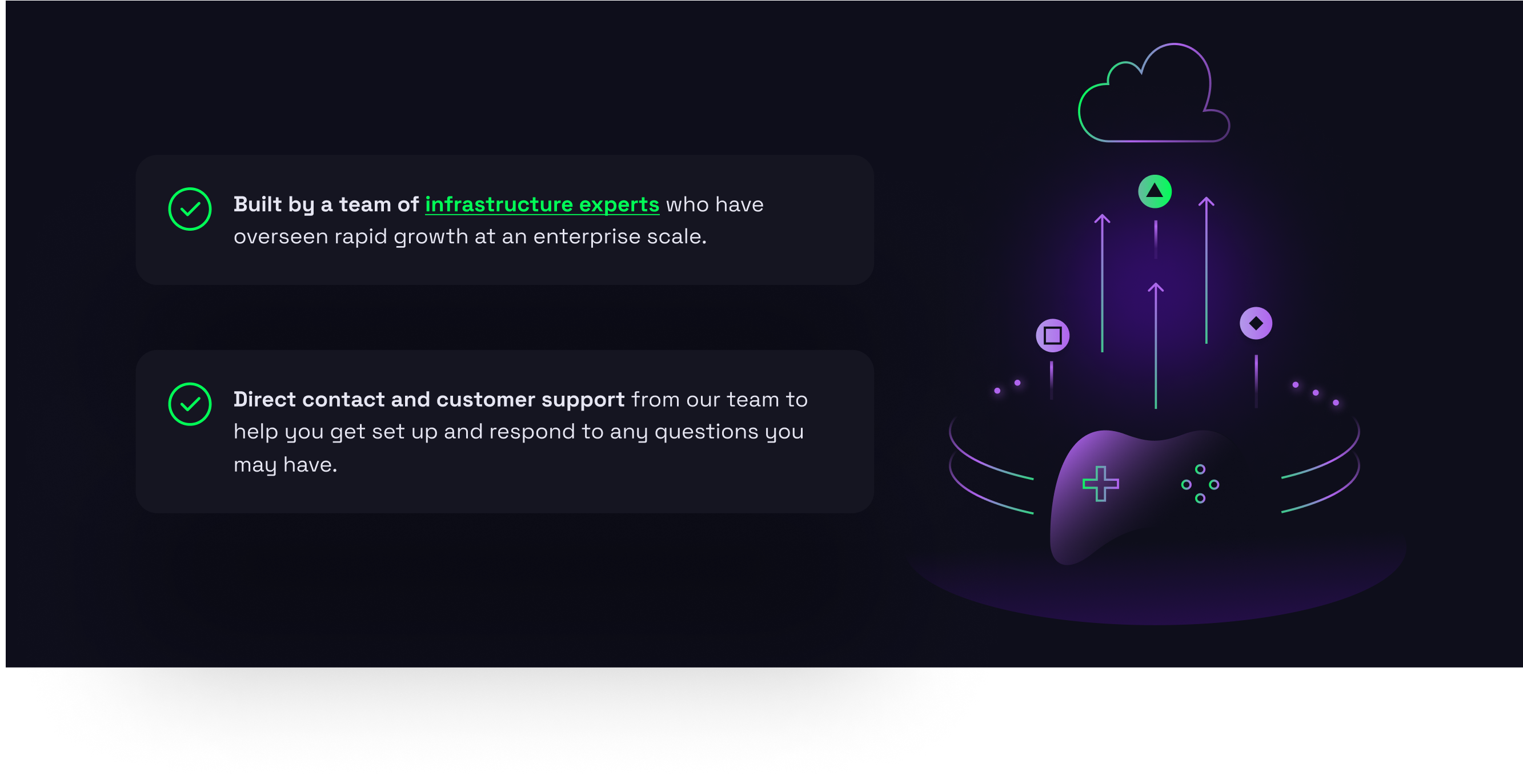 Built by a team of infrastructure experts who have overseen rapid growth at an enterprise scale.

Direct contact and customer support from our team to help you get set up and respond to any questions you may have.